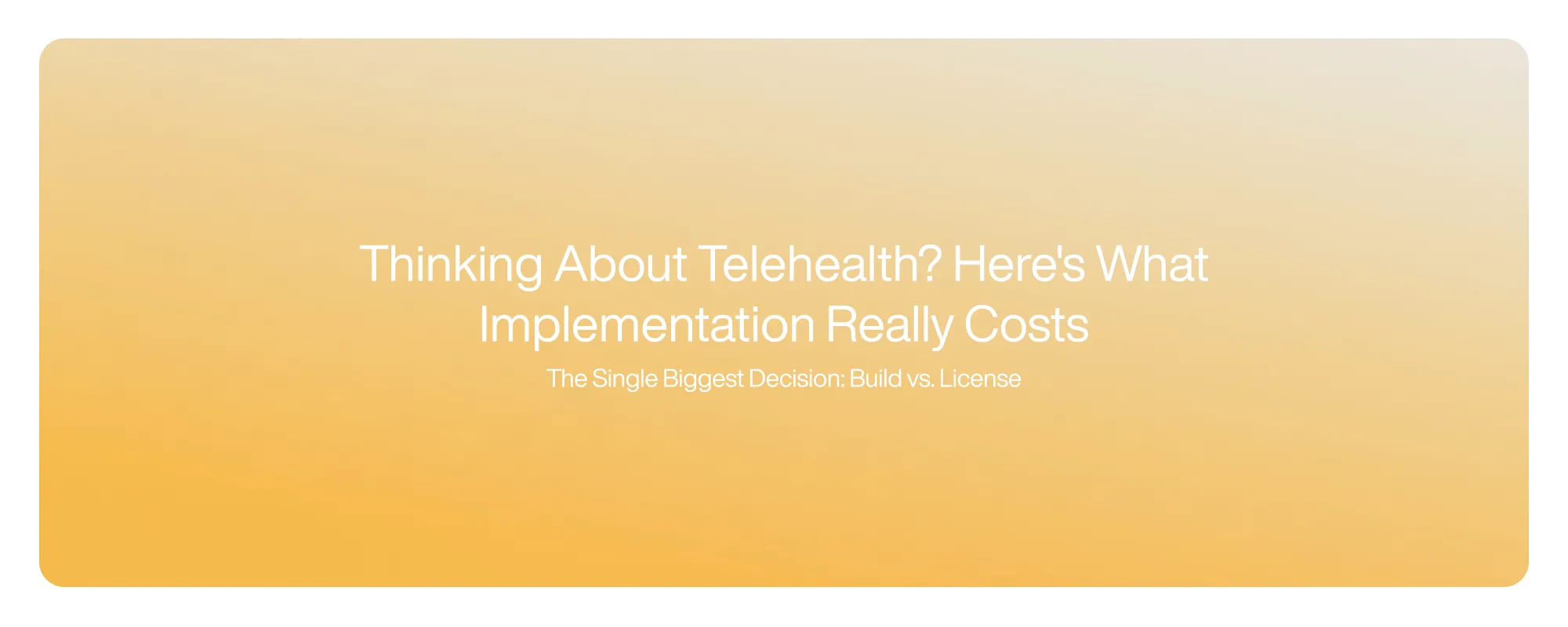 Thinking About Telehealth? Here's What Implementation Really Costs

The Single Biggest Decision: Build vs. License